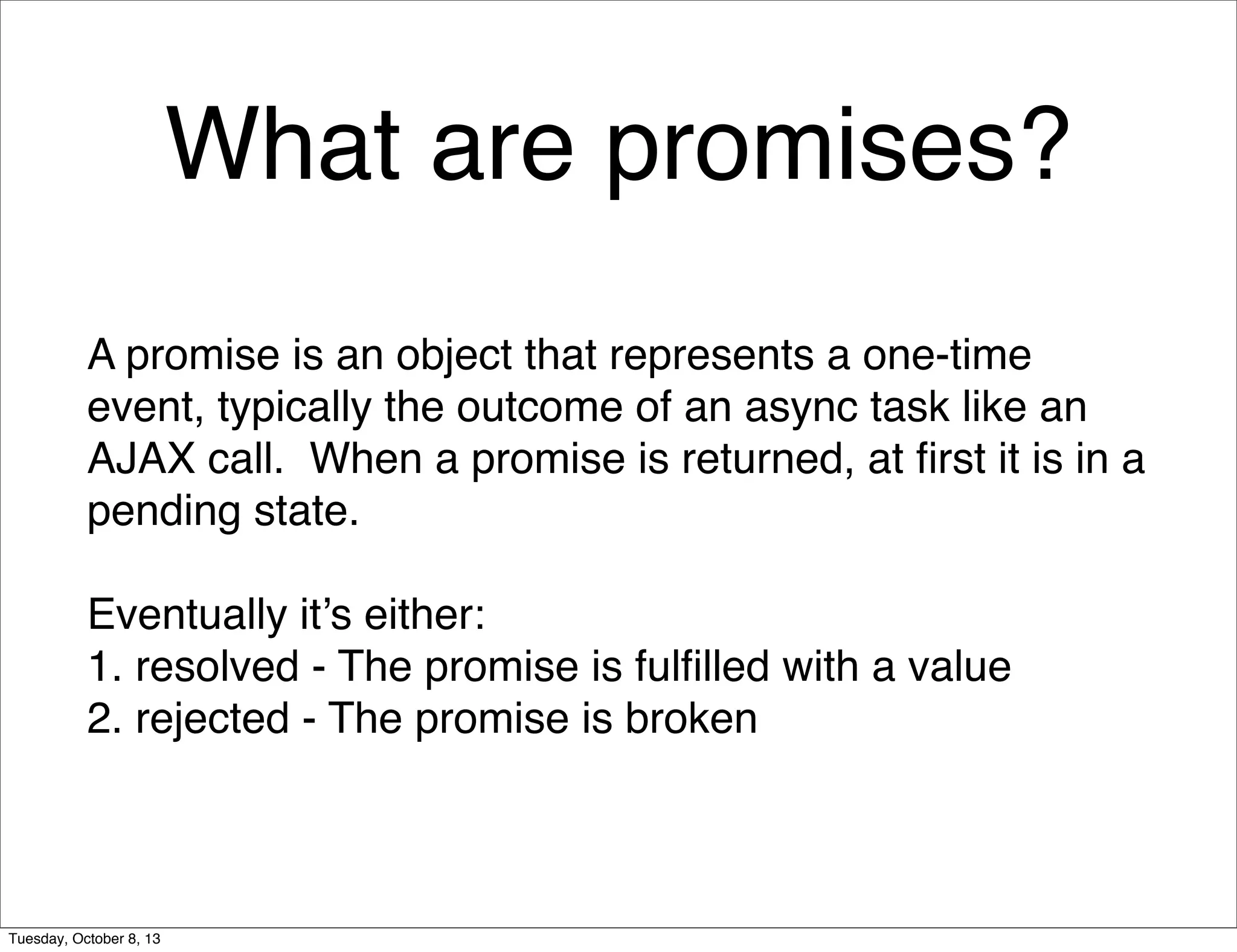 What are promises?

A promise is an object that represents a one-time event, typically the outcome of an async task like an AJAX call.  When a promise is returned, at first it is in a pending state.

Eventually it’s either:
1. resolved - The promise is fulfilled with a value
2. rejected - The promise is broken

Tuesday, October 8, 13